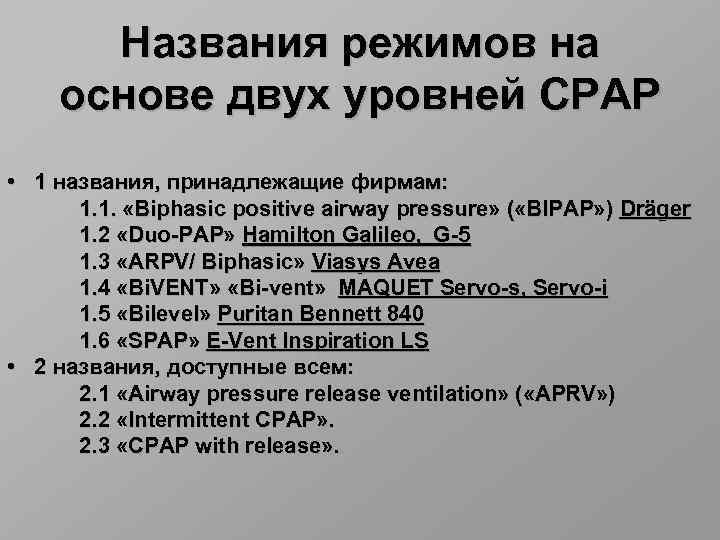 Названия режимов на основе двух уровней CPAP

• 1 названия, принадлежащие фирмам:
1.1. «Biphasic positive airway pressure» («BIPAP») Dräger
1.2 «Duo-PAP» Hamilton Galileo, G-5
1.3 «ARPV/ Biphasic» Viasys Avea
1.4 «BiVENT» «Bi-vent» MAQUET Servo-s, Servo-i
1.5 «Bilevel» Puritan Bennett 840
1.6 «SPAP» E-Vent Inspiration LS
• 2 названия, доступные всем:
2.1 «Airway pressure release ventilation» («APRV»)
2.2 «Intermittent CPAP».
2.3 «CPAP with release».